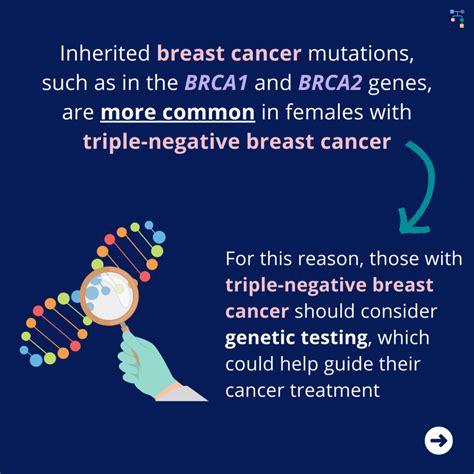 Inherited breast cancer mutations, such as in the BRCA1 and BRCA2 genes, are more common in females with triple-negative breast cancer

For this reason, those with triple-negative breast cancer should consider genetic testing, which could help guide their cancer treatment